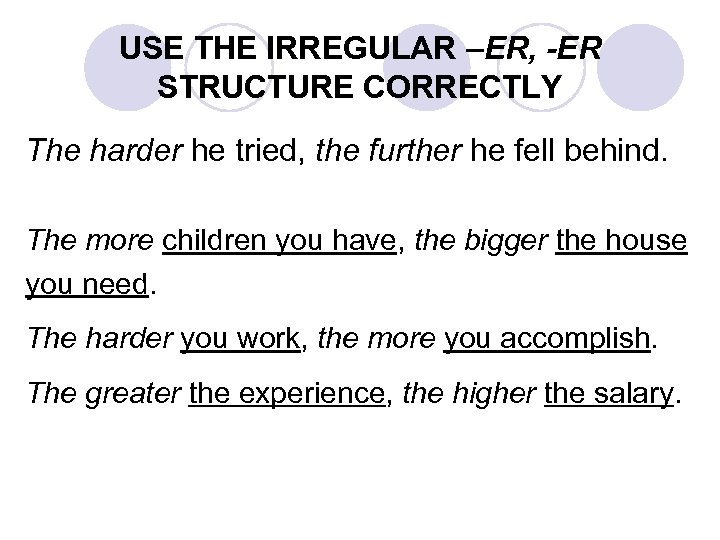 USE THE IRREGULAR –ER, -ER STRUCTURE CORRECTLY

The harder he tried, the further he fell behind.

The more children you have, the bigger the house you need.

The harder you work, the more you accomplish.

The greater the experience, the higher the salary.